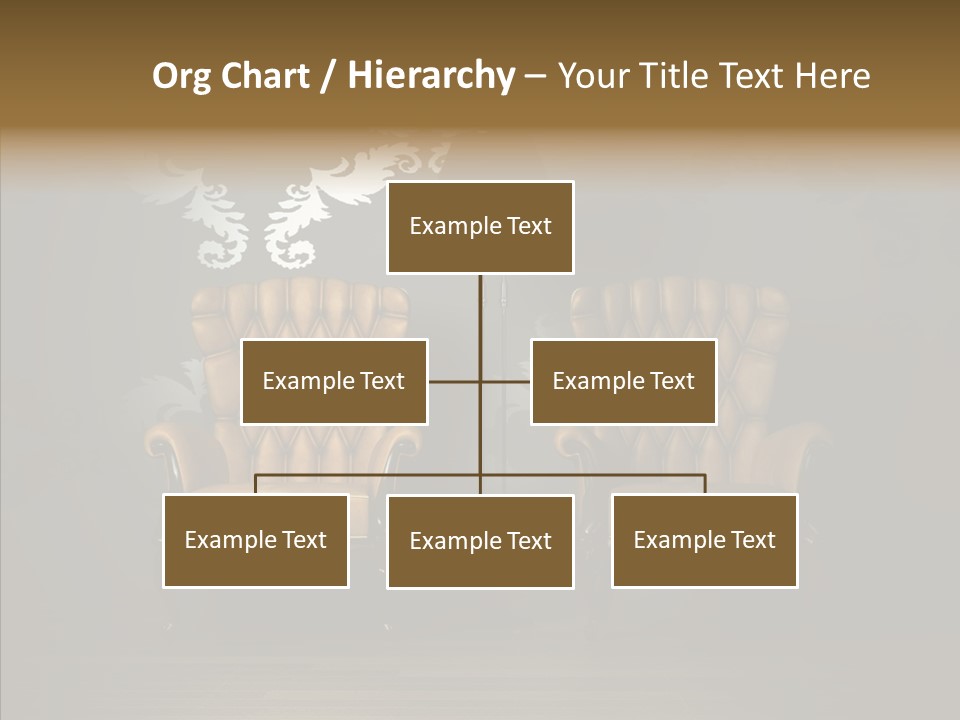 Org Chart / Hierarchy – Your Title Text Here

Example Text

Example Text

Example Text

Example Text

Example Text

Example Text